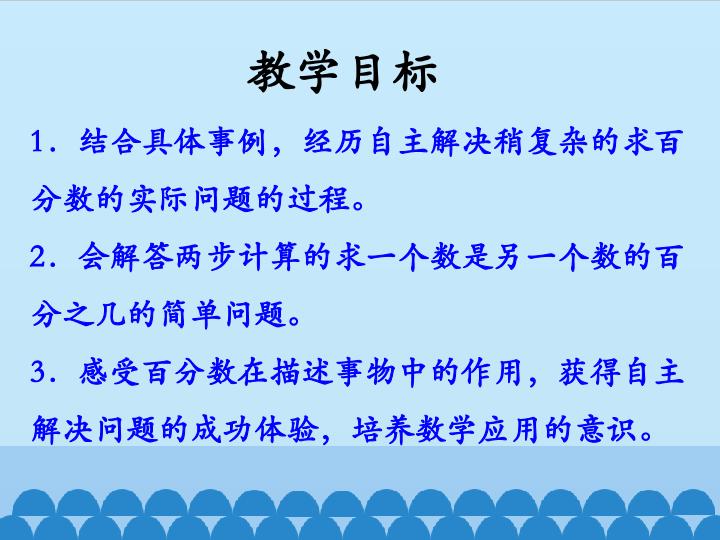 教学目标

1．结合具体事例，经历自主解决稍复杂的求百分数的实际问题的过程。

2．会解答两步计算的求一个数是另一个数的百分之几的简单问题。

3．感受百分数在描述事物中的作用，获得自主解决问题的成功体验，培养数学应用的意识。